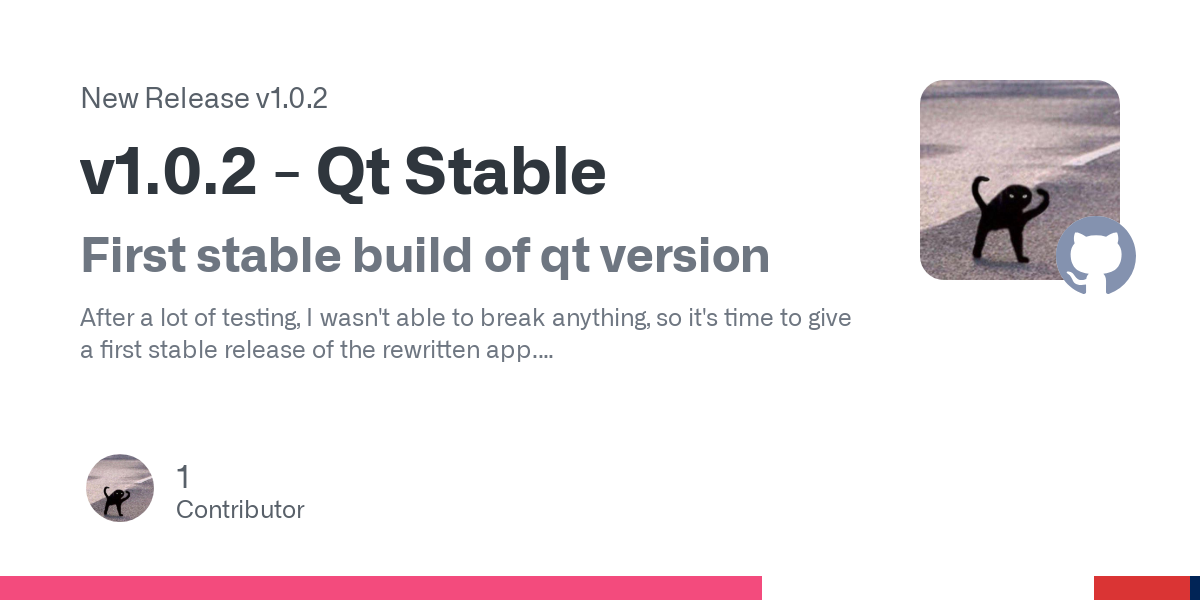 New Release v1.0.2

v1.0.2 - Qt Stable

First stable build of qt version

After a lot of testing, I wasn't able to break anything, so it's time to give a first stable release of the rewritten app....

1
Contributor